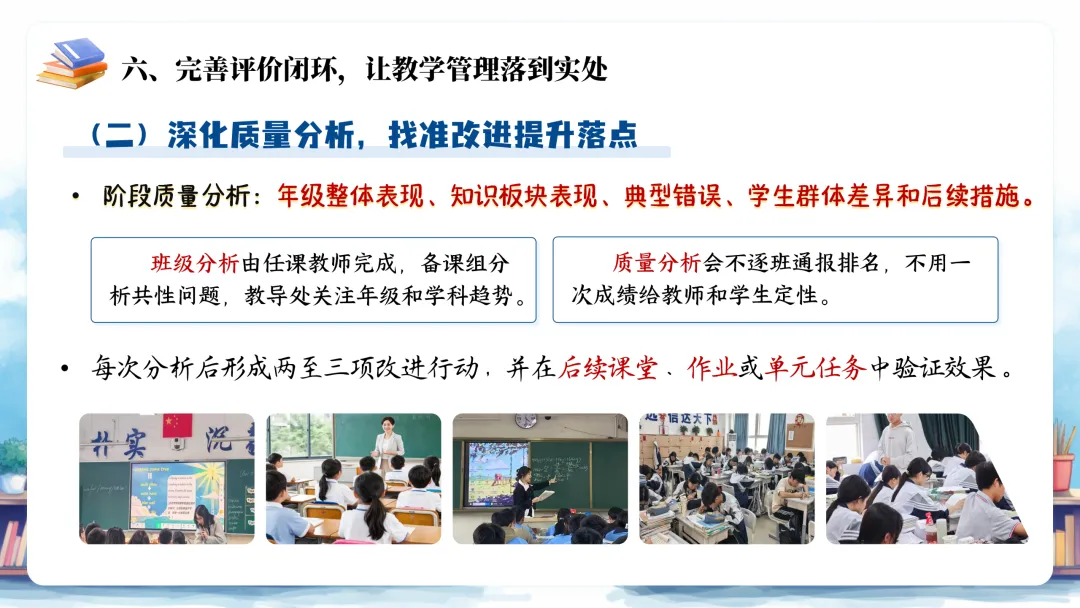 六、完善评价闭环，让教学管理落到实处

（二）深化质量分析，找准改进提升落点

• 阶段质量分析：年级整体表现、知识板块表现、典型错误、学生群体差异和后续措施。

班级分析由任课教师完成，备课组分析共性问题，教导处关注年级和学科趋势。

质量分析会不逐班通报排名，不用一次成绩给教师和学生定性。

• 每次分析后形成两至三项改进行动，并在后续课堂、作业或单元任务中验证效果。